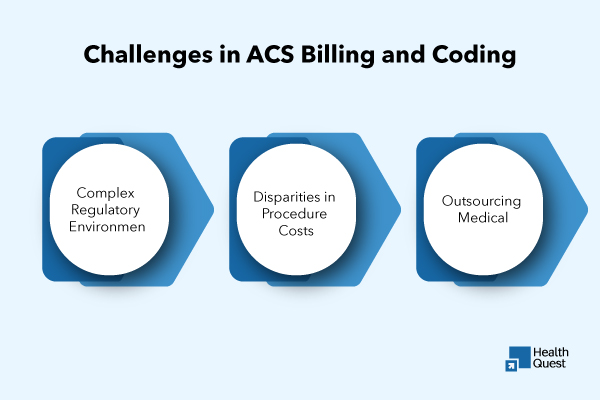 Challenges in ACS Billing and Coding

Complex Regulatory Environmen

Disparities in Procedure Costs

Outsourcing Medical

Health Quest